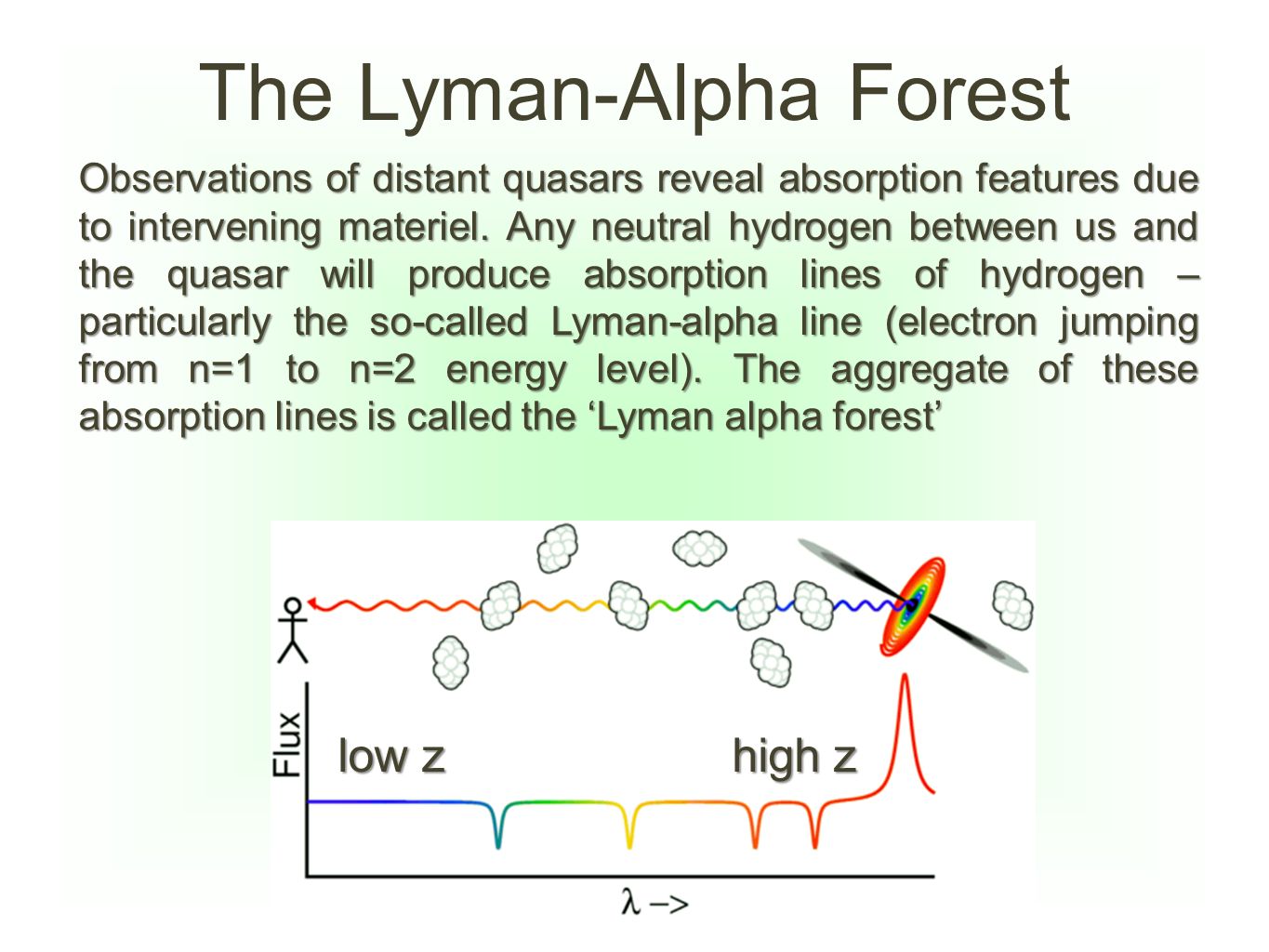 The Lyman-Alpha Forest

Observations of distant quasars reveal absorption features due to intervening materiel. Any neutral hydrogen between us and the quasar will produce absorption lines of hydrogen – particularly the so-called Lyman-alpha line (electron jumping from n=1 to n=2 energy level). The aggregate of these absorption lines is called the ‘Lyman alpha forest’

Flux

low z

high z

$\lambda$ –>